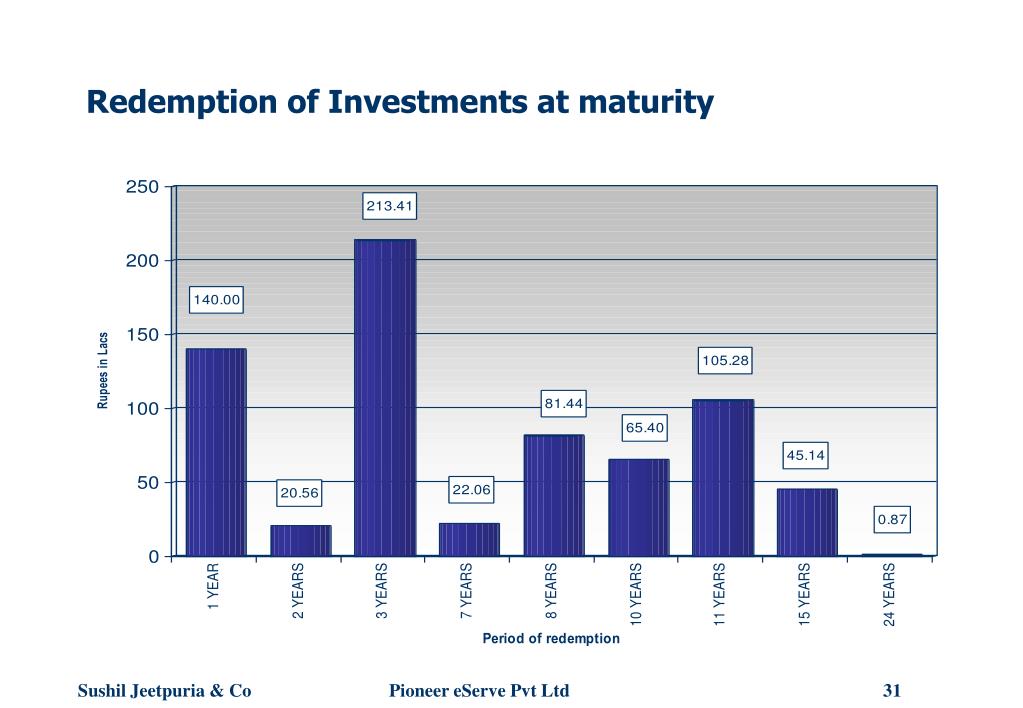 Redemption of Investments at maturity

Rupees in Lacs

250
200
150
100
50
0

140.00
20.56
213.41
22.06
81.44
65.40
105.28
45.14
0.87

1 YEAR
2 YEARS
3 YEARS
7 YEARS
8 YEARS
10 YEARS
11 YEARS
15 YEARS
24 YEARS

Period of redemption

Sushil Jeetpuria & Co
Pioneer eServe Pvt Ltd
31